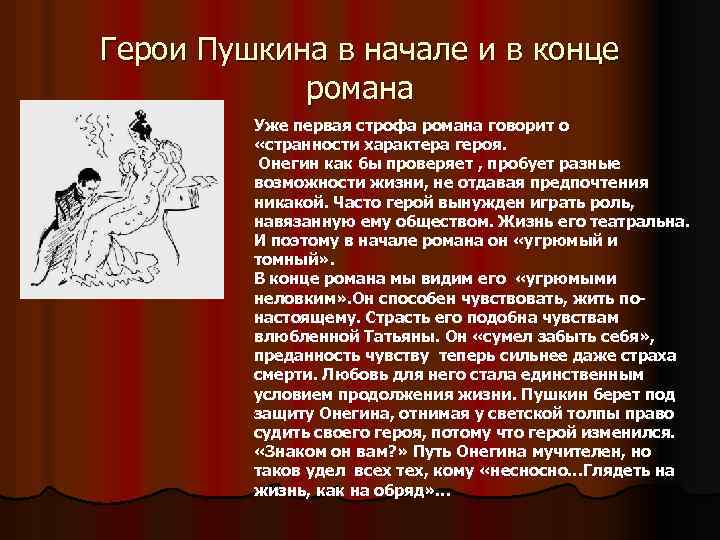 Герои Пушкина в начале и в конце романа

Уже первая строфа романа говорит о «странности характера героя.
 Онегин как бы проверяет , пробует разные возможности жизни, не отдавая предпочтения никакой. Часто герой вынужден играть роль, навязанную ему обществом. Жизнь его театральна. И поэтому в начале романа он «угрюмый и томный».
В конце романа мы видим его «угрюмыми неловким».Он способен чувствовать, жить по-настоящему. Страсть его подобна чувствам влюбленной Татьяны. Он «сумел забыть себя», преданность чувству теперь сильнее даже страха смерти. Любовь для него стала единственным условием продолжения жизни. Пушкин берет под защиту Онегина, отнимая у светской толпы право судить своего героя, потому что герой изменился. «Знаком он вам?» Путь Онегина мучителен, но таков удел всех тех, кому «несносно...Глядеть на жизнь, как на обряд»...